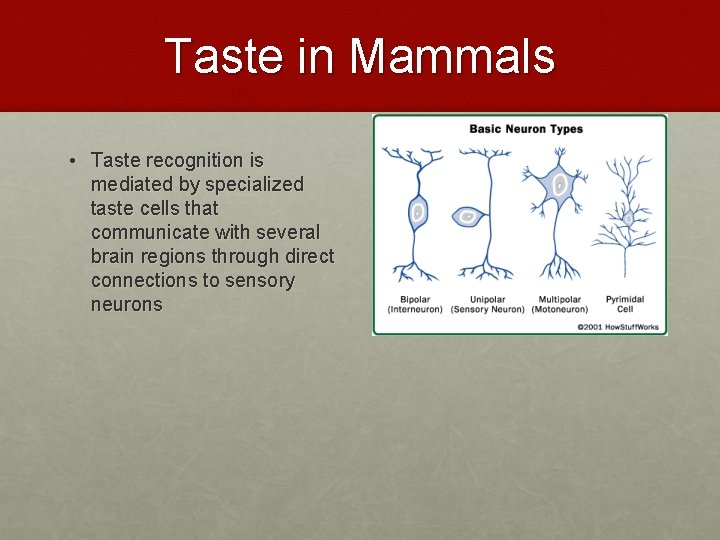 Taste in Mammals

• Taste recognition is mediated by specialized taste cells that communicate with several brain regions through direct connections to sensory neurons

Basic Neuron Types

Bipolar (Interneuron)

Unipolar (Sensory Neuron)

Multipolar (Motoneuron)

Pyrimidal Cell

©2001 HowStuffWorks